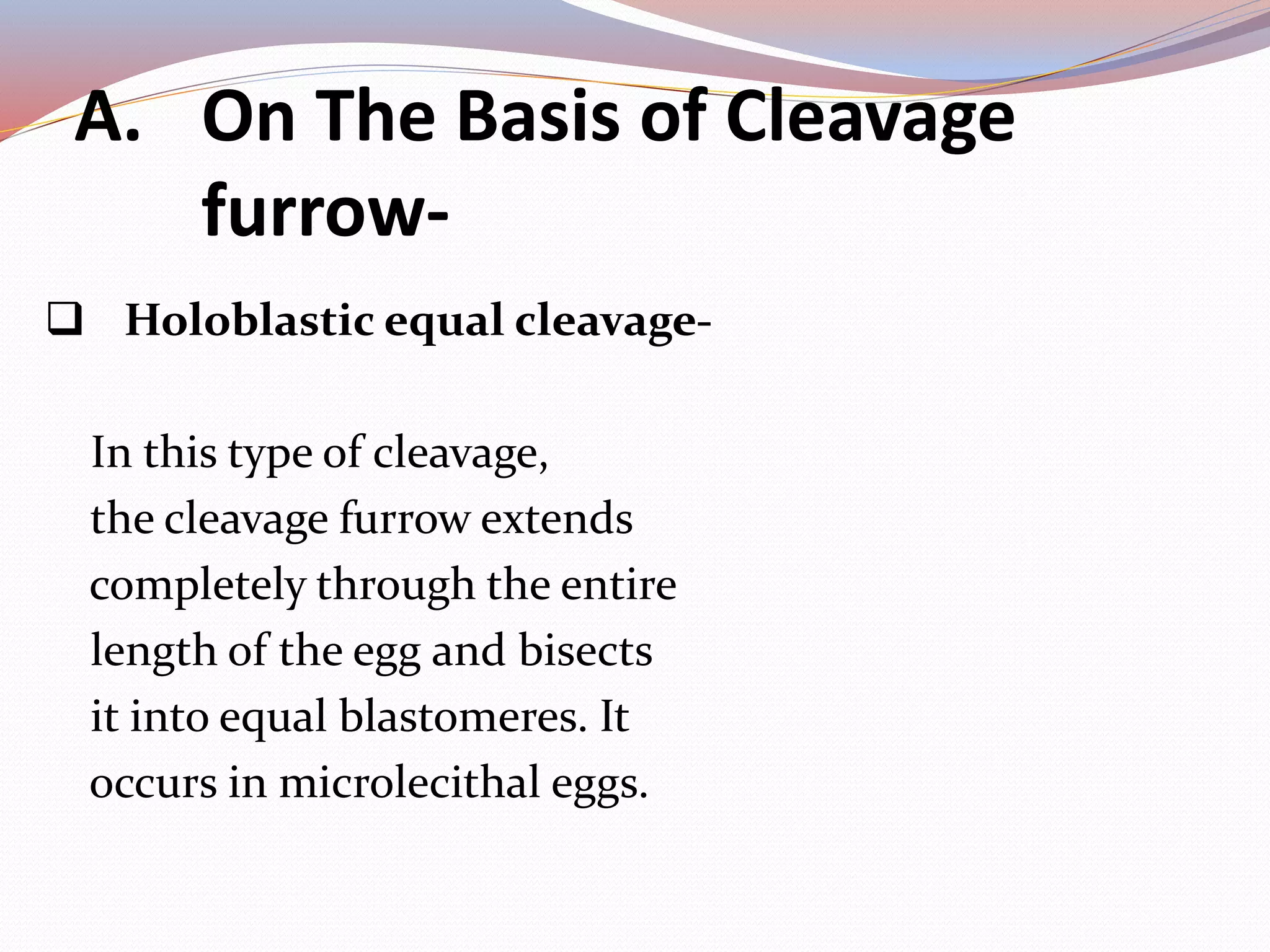 A. On The Basis of Cleavage furrow-

❑ Holoblastic equal cleavage-

In this type of cleavage, the cleavage furrow extends completely through the entire length of the egg and bisects it into equal blastomeres. It occurs in microlecithal eggs.